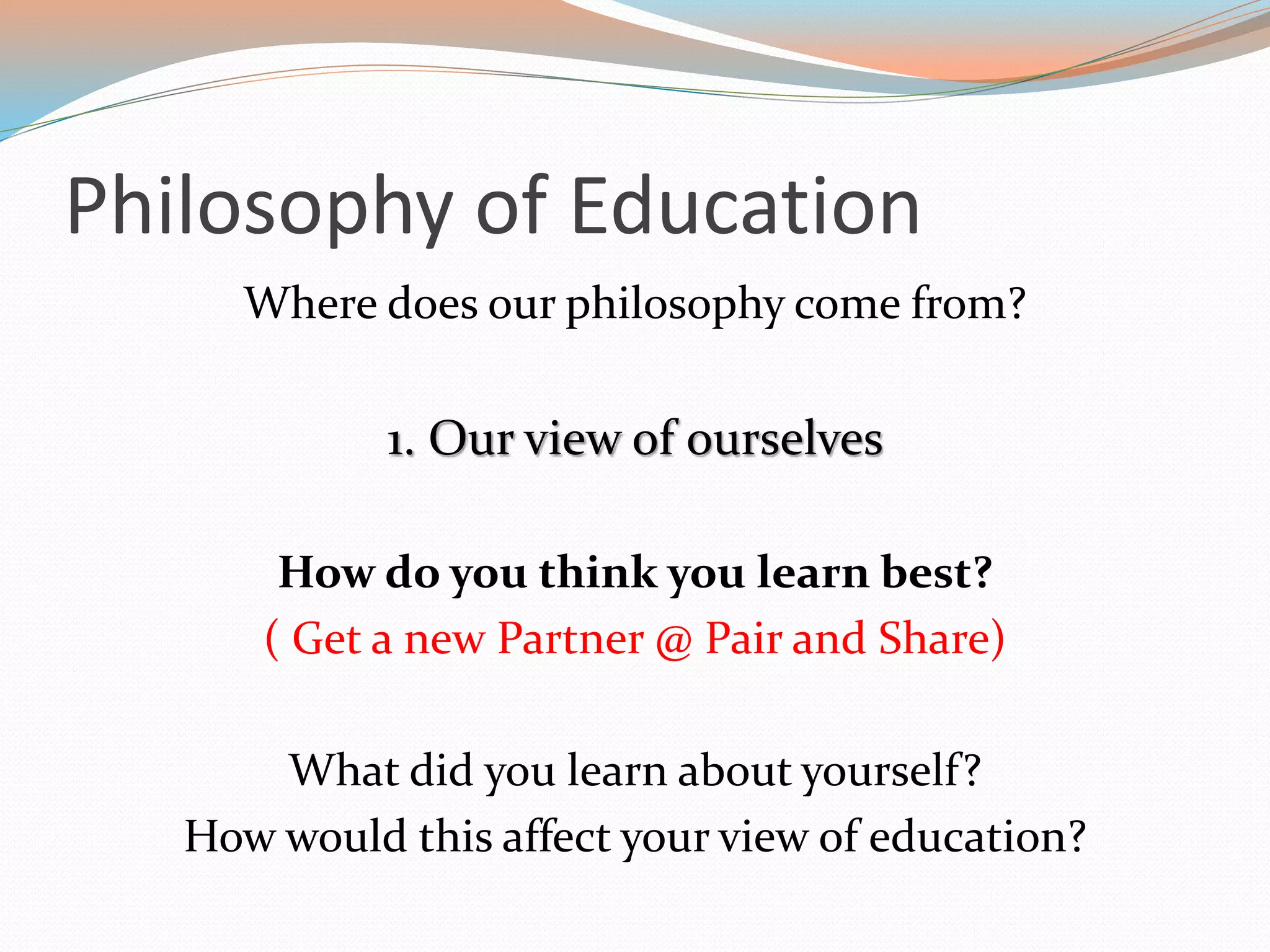 Philosophy of Education

Where does our philosophy come from?

1. Our view of ourselves

How do you think you learn best?
( Get a new Partner @ Pair and Share)

What did you learn about yourself?
How would this affect your view of education?